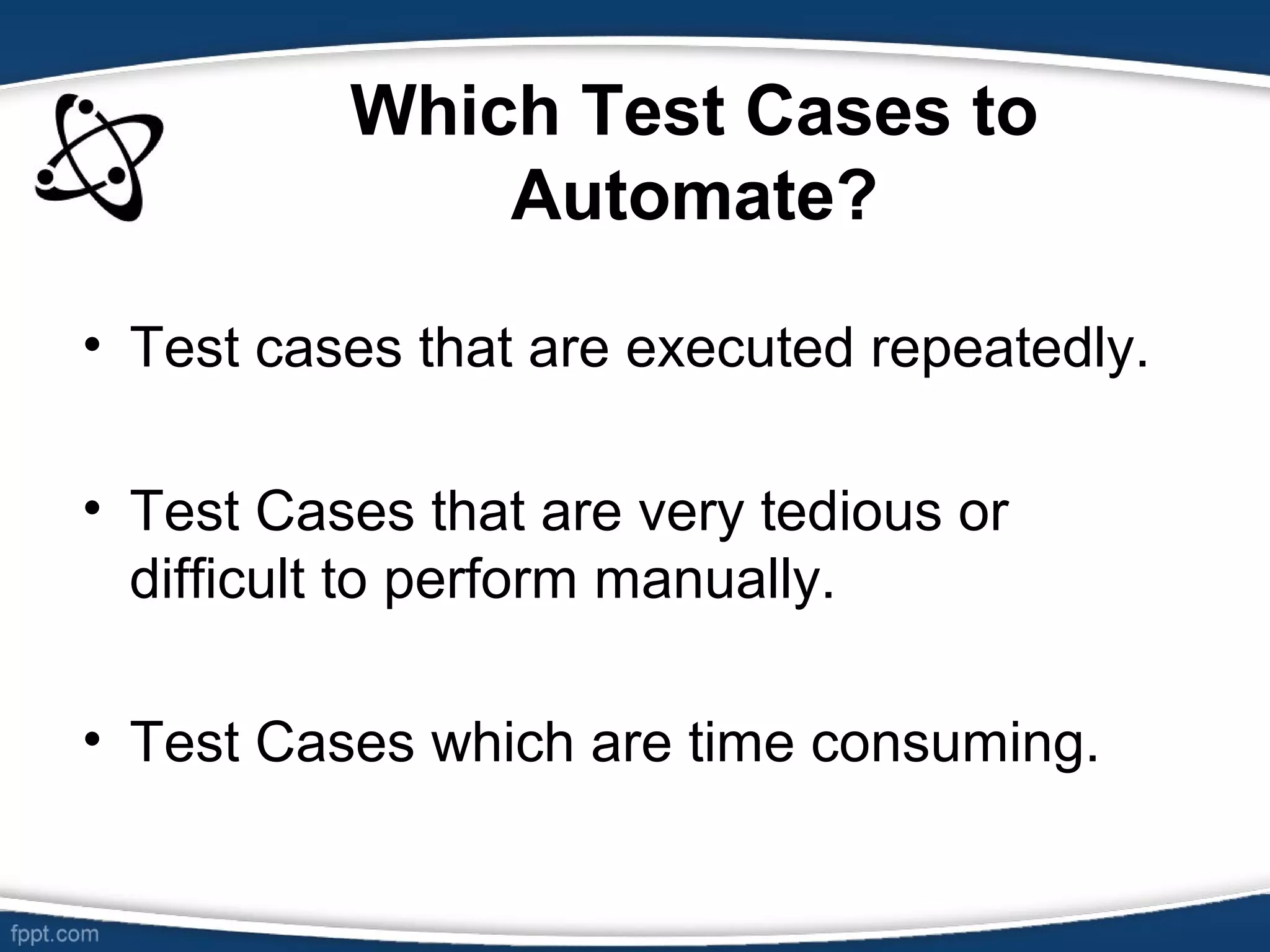 Which Test Cases to Automate?

• Test cases that are executed repeatedly.

• Test Cases that are very tedious or difficult to perform manually.

• Test Cases which are time consuming.

fppt.com